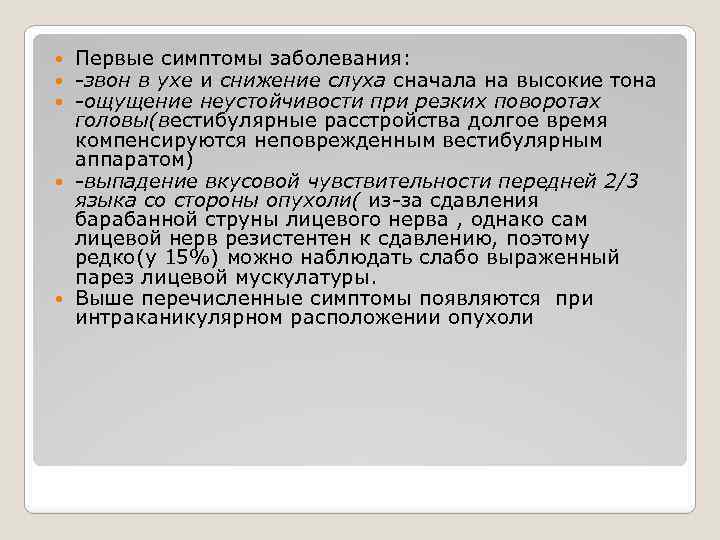 Первые симптомы заболевания:
-звон в ухе и снижение слуха сначала на высокие тона
-ощущение неустойчивости при резких поворотах головы(вестибулярные расстройства долгое время компенсируются неповрежденным вестибулярным аппаратом)
-выпадение вкусовой чувствительности передней 2/3 языка со стороны опухоли( из-за сдавления барабанной струны лицевого нерва , однако сам лицевой нерв резистентен к сдавлению, поэтому редко(у 15%) можно наблюдать слабо выраженный парез лицевой мускулатуры.
Выше перечисленные симптомы появляются при интраканикулярном расположении опухоли